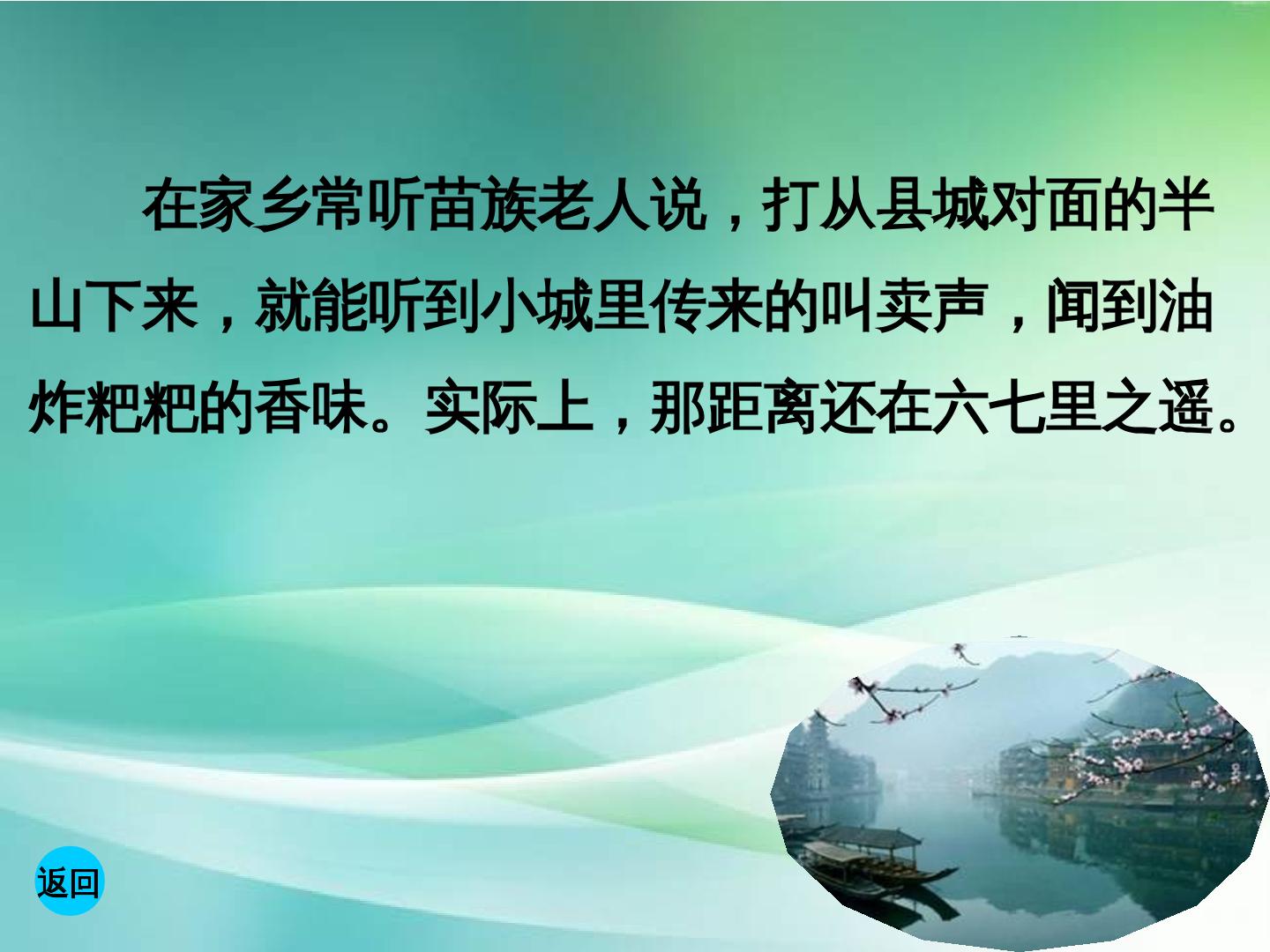 在家乡常听苗族老人说，打从县城对面的半山下来，就能听到小城里传来的叫卖声，闻到油炸粑粑的香味。实际上，那距离还在六七里之遥。

返回